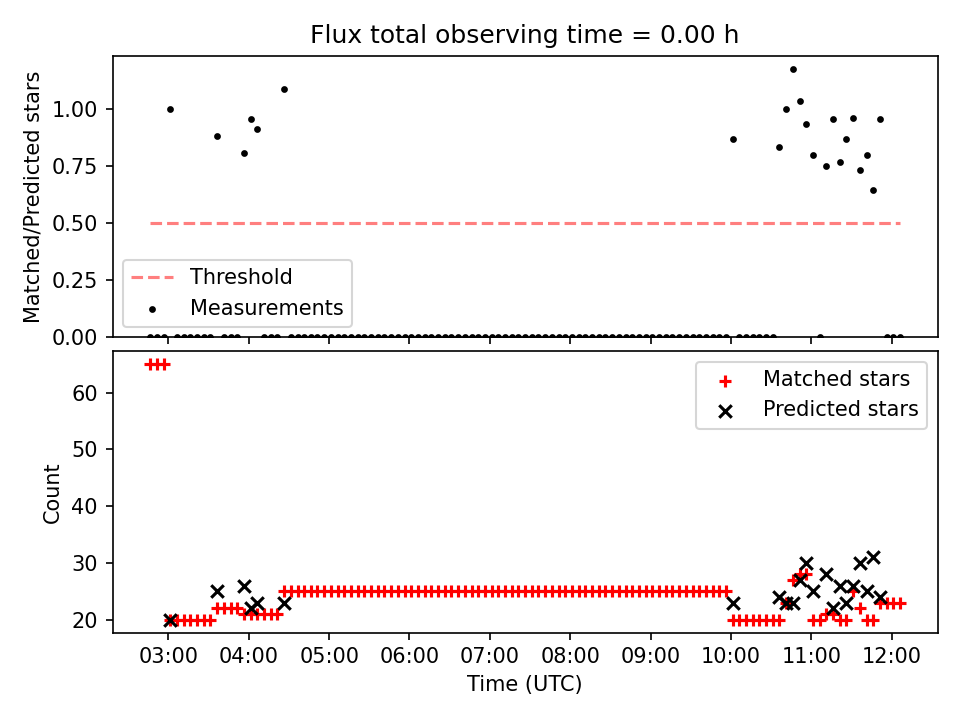 Flux total observing time = 0.00 h

Matched/Predicted stars

1.00
0.75
0.50
0.25
0.00

Threshold
Measurements

Count

60
50
40
30
20

Matched stars
Predicted stars

03:00
04:00
05:00
06:00
07:00
08:00
09:00
10:00
11:00
12:00

Time (UTC)